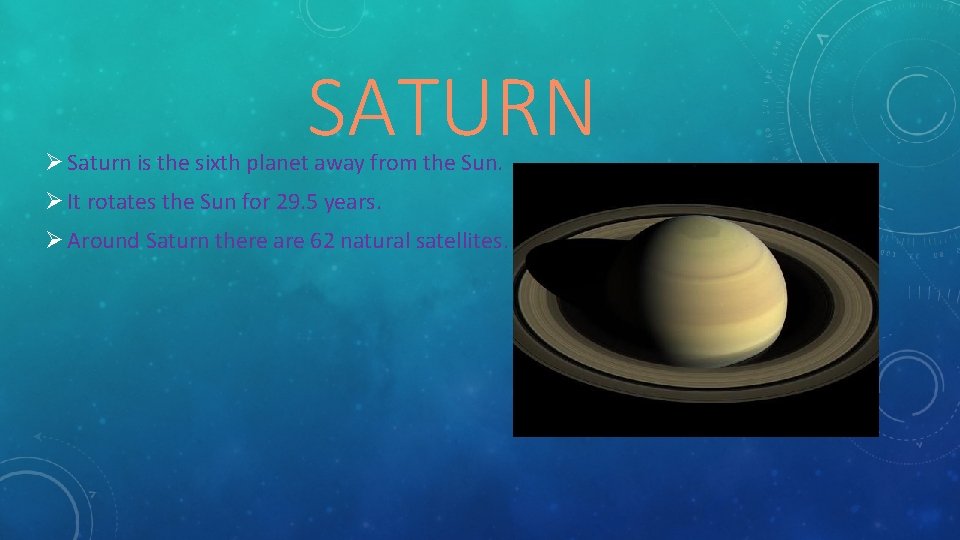 SATURN

➢ Saturn is the sixth planet away from the Sun.

➢ It rotates the Sun for 29.5 years.

➢ Around Saturn there are 62 natural satellites.